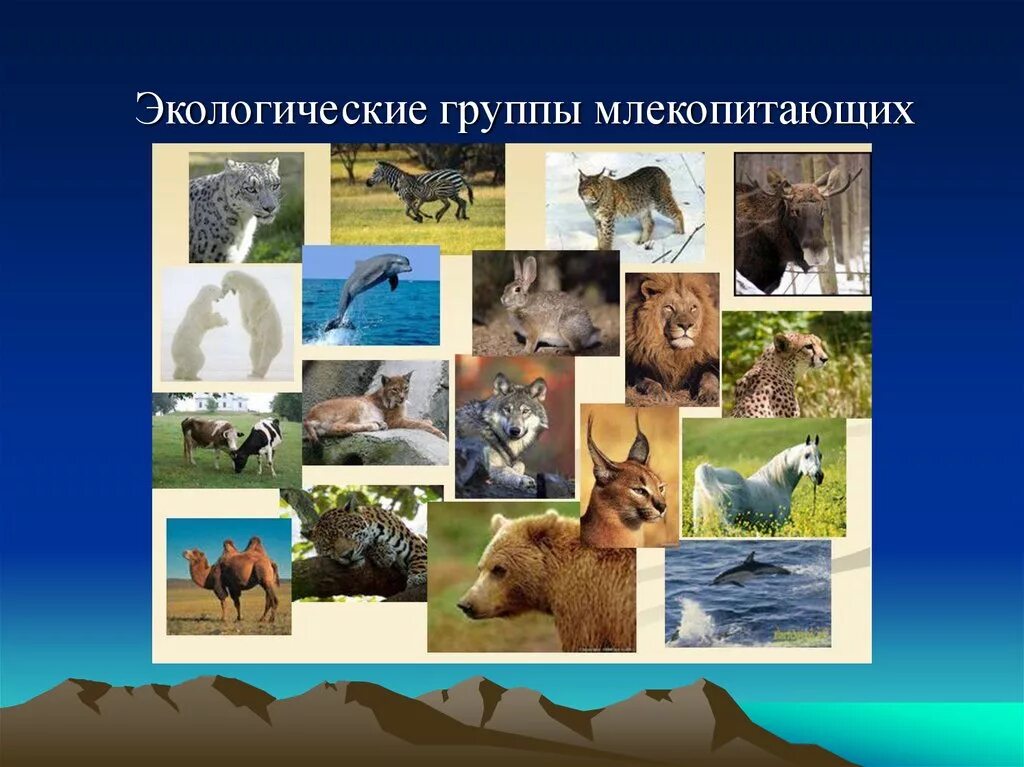 Экологические группы млекопитающих